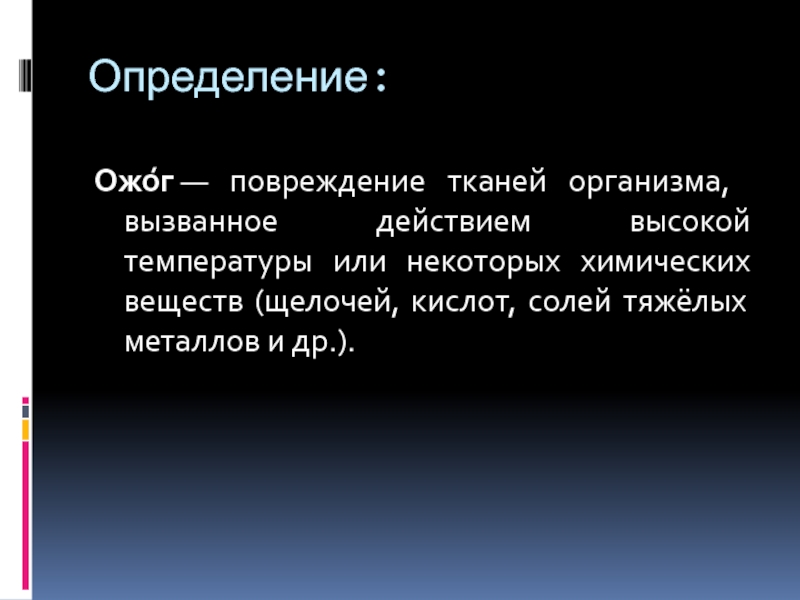 Определение:

Ожо́г — повреждение тканей организма, вызванное действием высокой температуры или некоторых химических веществ (щелочей, кислот, солей тяжёлых металлов и др.).